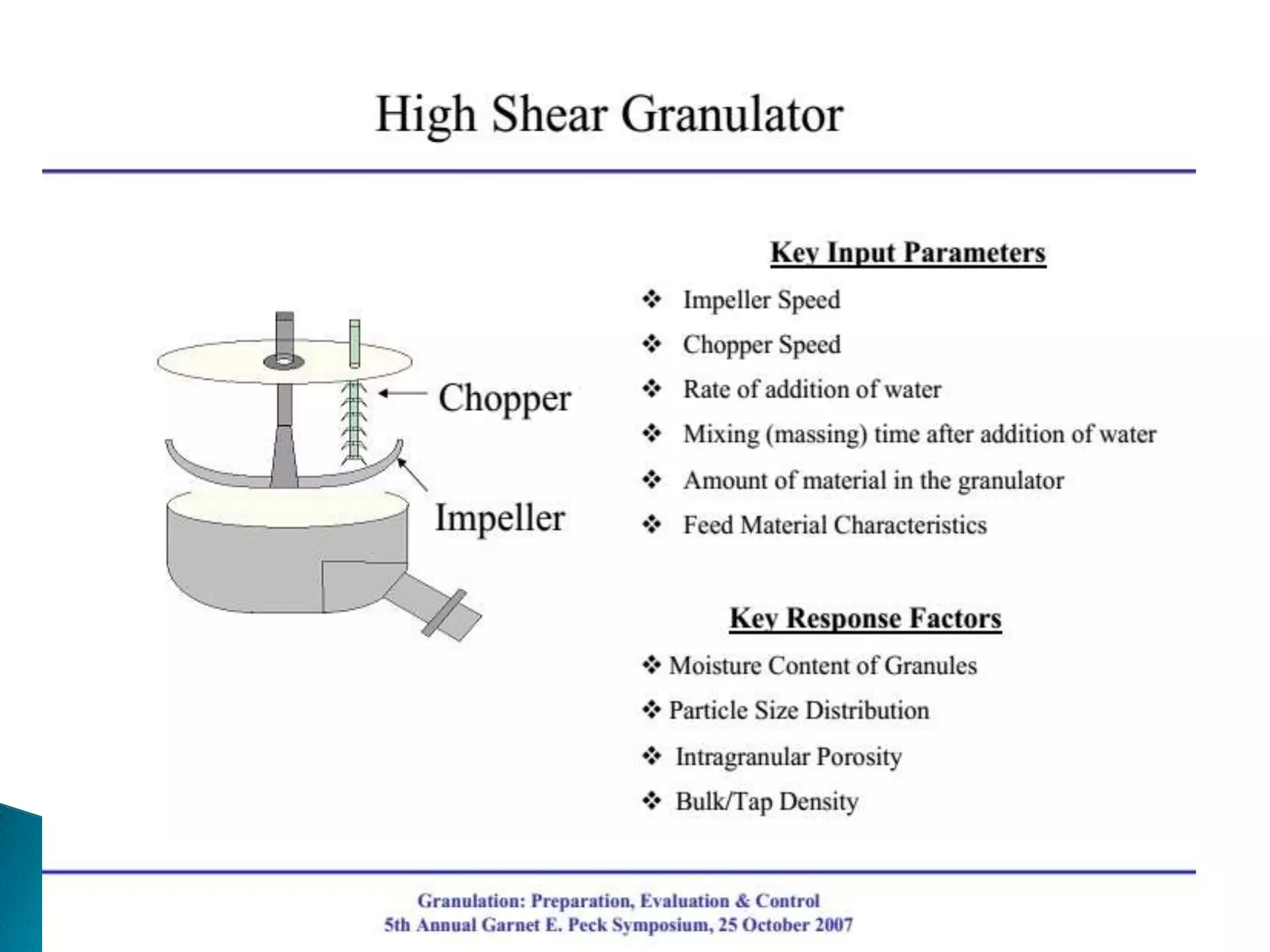 High Shear Granulator

Chopper

Impeller

Key Input Parameters

❖ Impeller Speed

❖ Chopper Speed

❖ Rate of addition of water

❖ Mixing (massing) time after addition of water

❖ Amount of material in the granulator

❖ Feed Material Characteristics

Key Response Factors

❖ Moisture Content of Granules

❖ Particle Size Distribution

❖ Intragranular Porosity

❖ Bulk/Tap Density

Granulation: Preparation, Evaluation & Control
5th Annual Garnet E. Peck Symposium, 25 October 2007